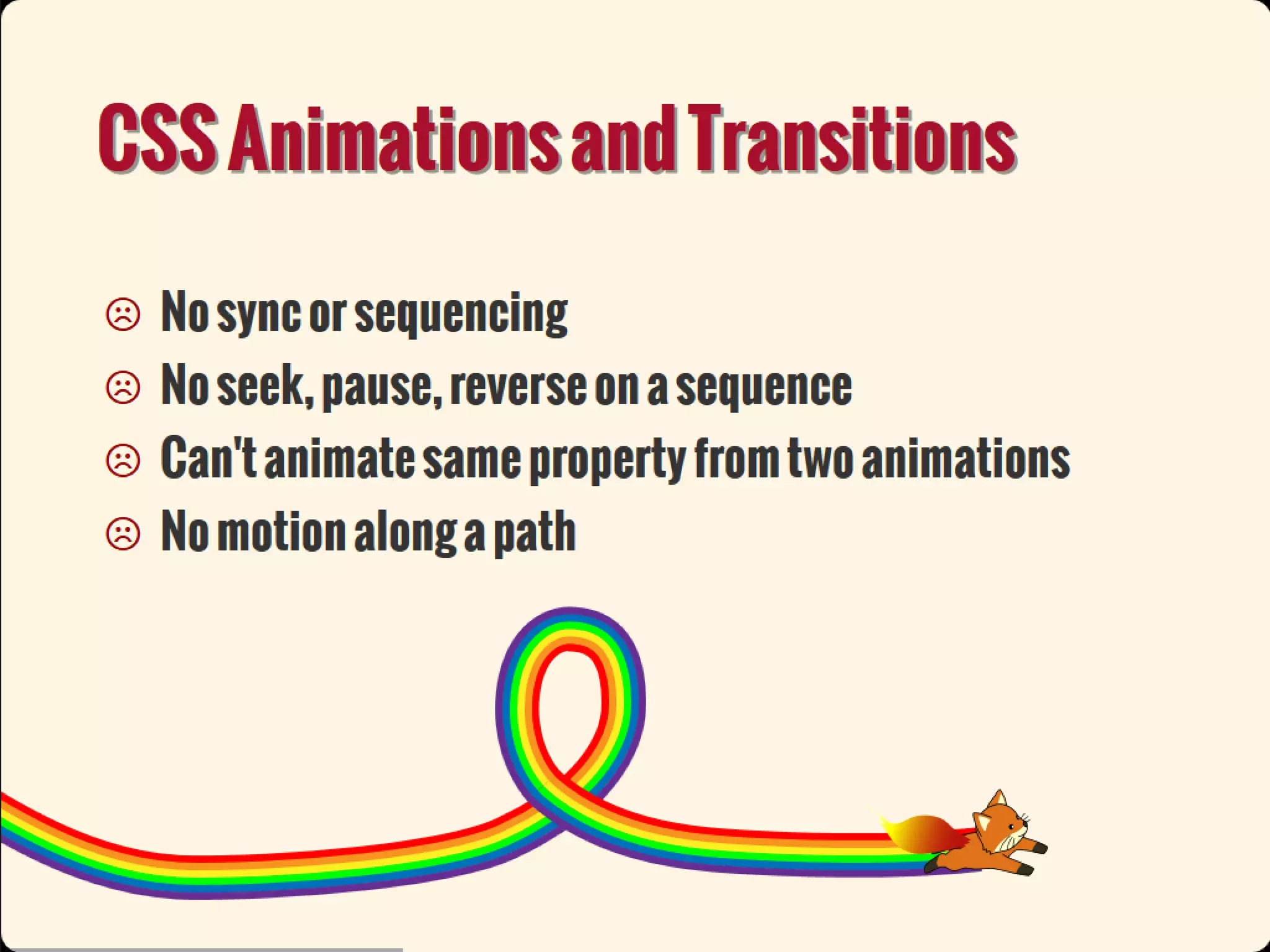 CSS Animations and Transitions

☹ No sync or sequencing
☹ No seek, pause, reverse on a sequence
☹ Can't animate same property from two animations
☹ No motion along a path